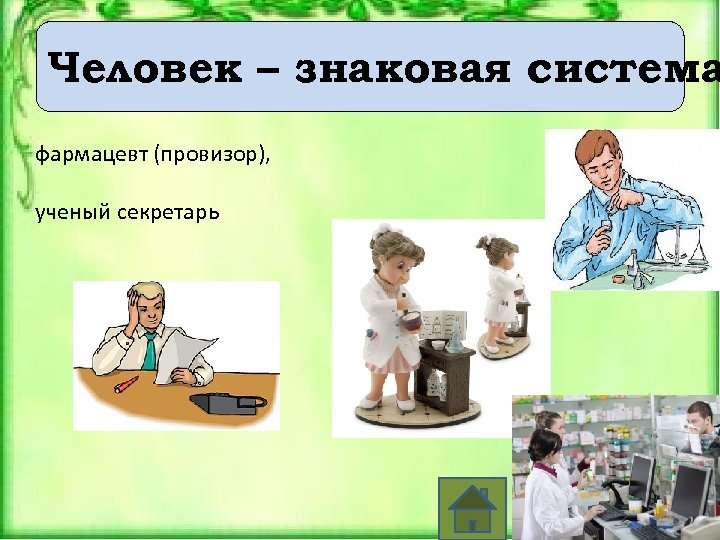 Человек – знаковая система

фармацевт (провизор),

ученый секретарь